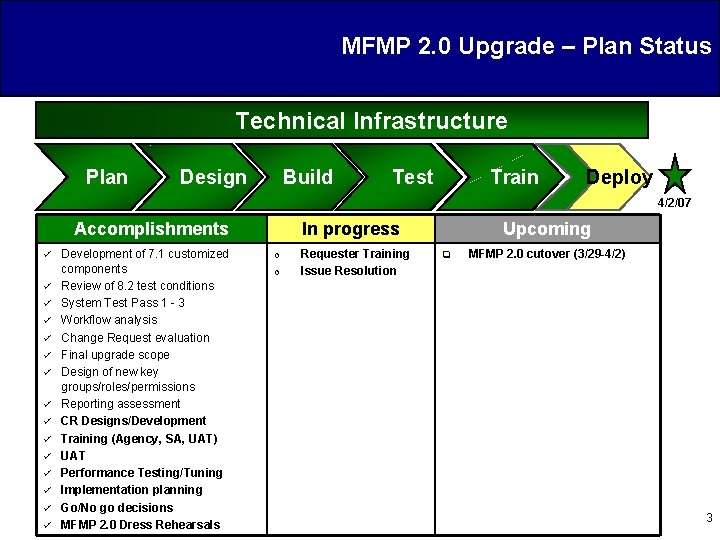 MFMP 2.0 Upgrade – Plan Status

Technical Infrastructure

Plan
Design
Build
Test
Train
Deploy

4/2/07

| Accomplishments | In progress | Upcoming |
|---|---|---|
| ✓ Development of 7.1 customized components<br>✓ Review of 8.2 test conditions<br>✓ System Test Pass 1 - 3<br>✓ Workflow analysis<br>✓ Change Request evaluation<br>✓ Final upgrade scope<br>✓ Design of new key groups/roles/permissions<br>✓ Reporting assessment<br>✓ CR Designs/Development<br>✓ Training (Agency, SA, UAT)<br>✓ UAT<br>✓ Performance Testing/Tuning<br>✓ Implementation planning<br>✓ Go/No go decisions<br>✓ MFMP 2.0 Dress Rehearsals | o Requester Training<br>o Issue Resolution | ❑ MFMP 2.0 cutover (3/29-4/2) |

3